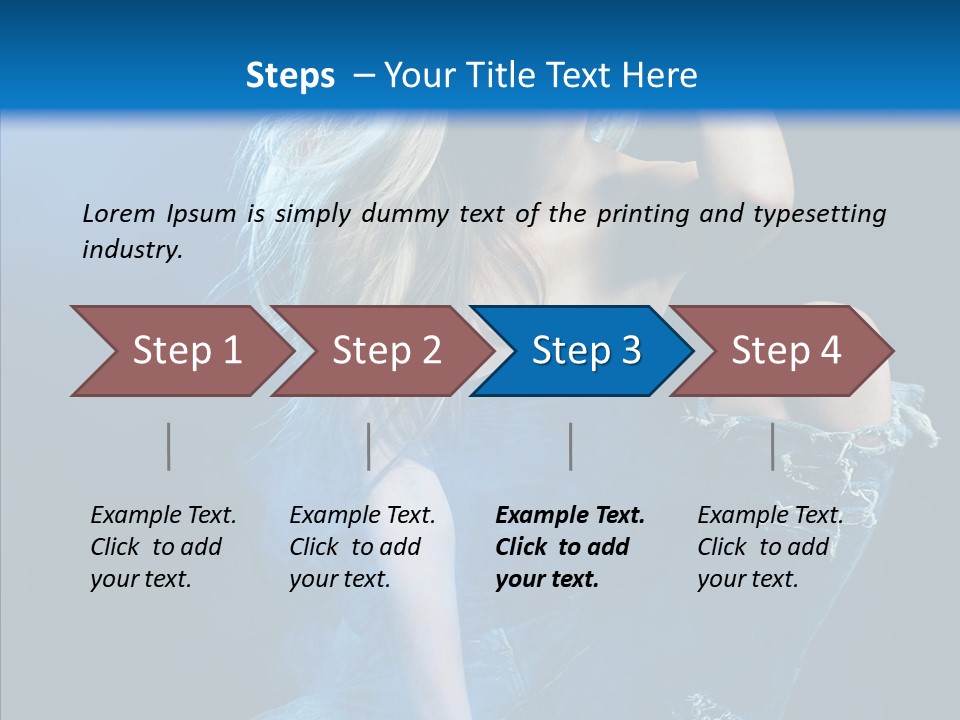 Steps – Your Title Text Here

Lorem Ipsum is simply dummy text of the printing and typesetting industry.

Step 1

Step 2

Step 3

Step 4

Example Text. Click to add your text.

Example Text. Click to add your text.

Example Text. Click to add your text.

Example Text. Click to add your text.